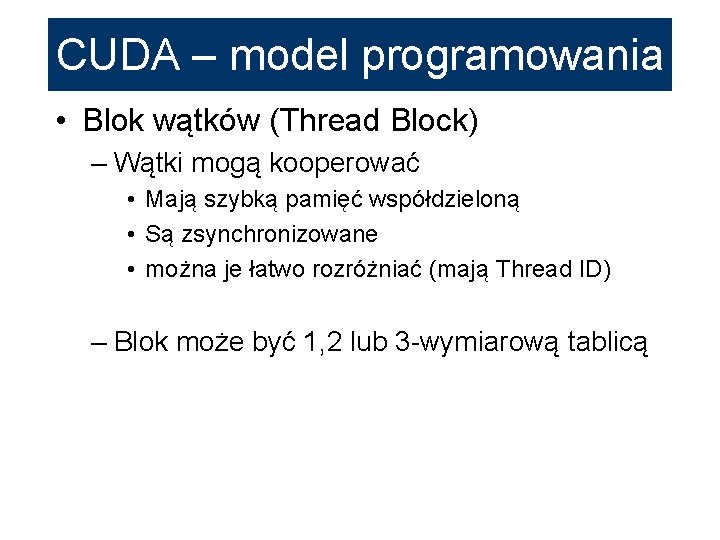 CUDA – model programowania

• Blok wątków (Thread Block)
– Wątki mogą kooperować
• Mają szybką pamięć współdzieloną
• Są zsynchronizowane
• można je łatwo rozróżniać (mają Thread ID)

– Blok może być 1,2 lub 3-wymiarową tablicą